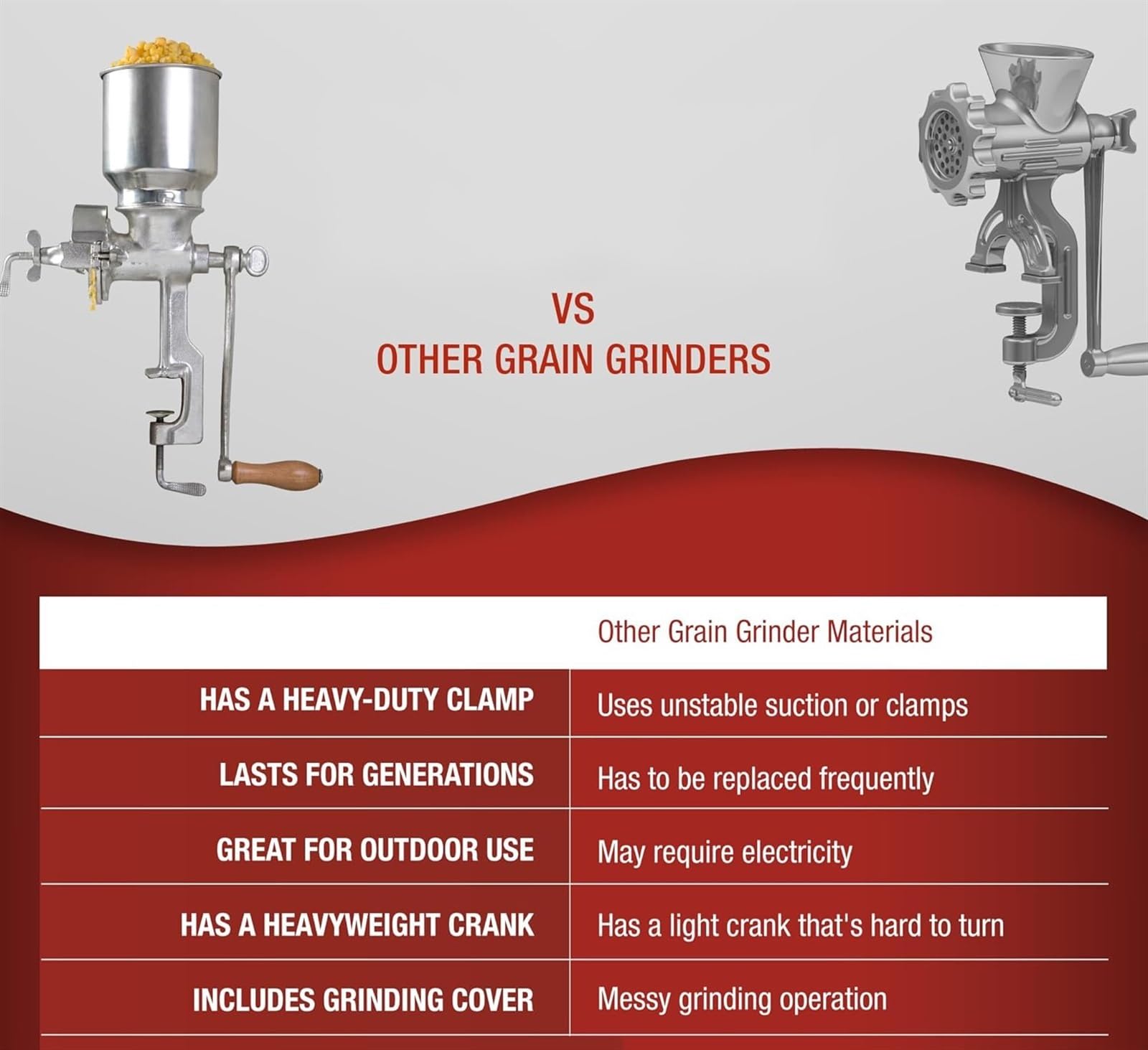 VS
OTHER GRAIN GRINDERS

| | Other Grain Grinder Materials |
|---|---|
| HAS A HEAVY-DUTY CLAMP | Uses unstable suction or clamps |
| LASTS FOR GENERATIONS | Has to be replaced frequently |
| GREAT FOR OUTDOOR USE | May require electricity |
| HAS A HEAVYWEIGHT CRANK | Has a light crank that's hard to turn |
| INCLUDES GRINDING COVER | Messy grinding operation |